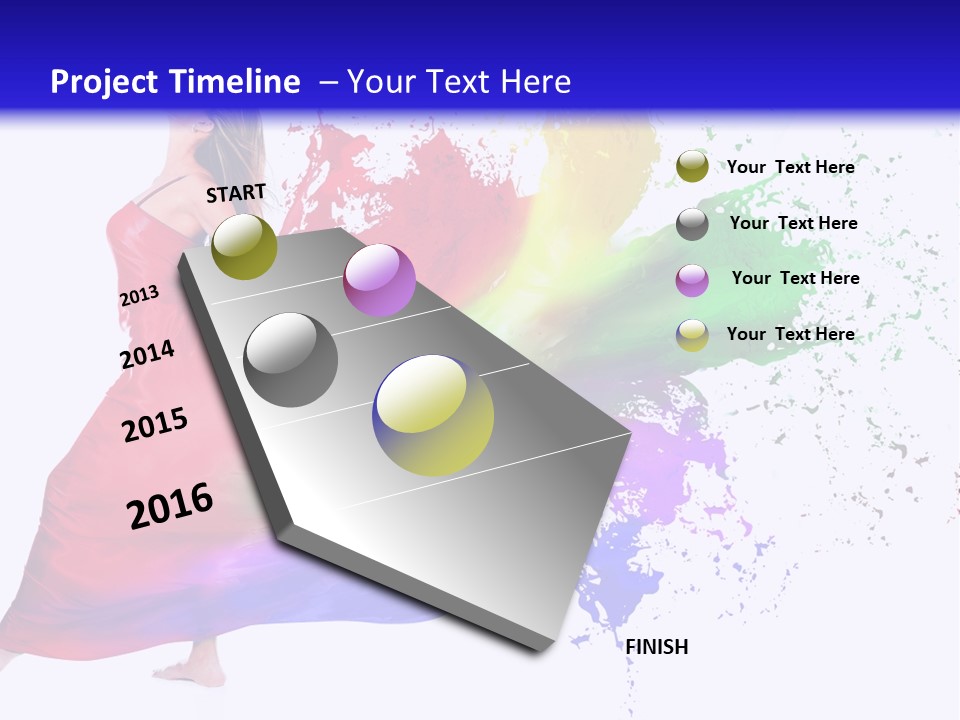 Project Timeline – Your Text Here

START

2013

2014

2015

2016

FINISH

Your Text Here

Your Text Here

Your Text Here

Your Text Here